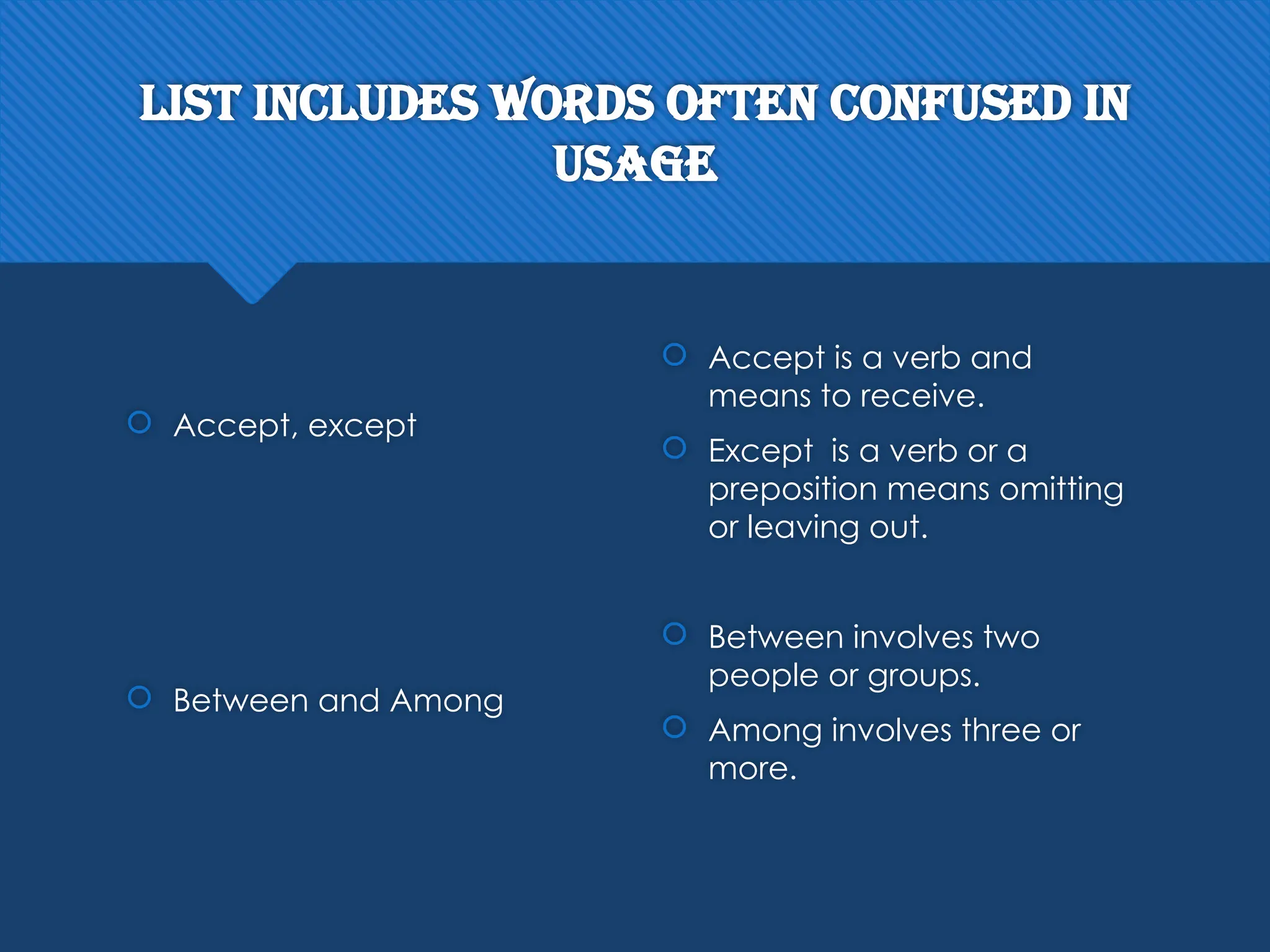 LIST INCLUDES WORDS OFTEN CONFUSED IN USAGE

Accept, except

Between and Among

Accept is a verb and means to receive.

Except is a verb or a preposition means omitting or leaving out.

Between involves two people or groups.

Among involves three or more.